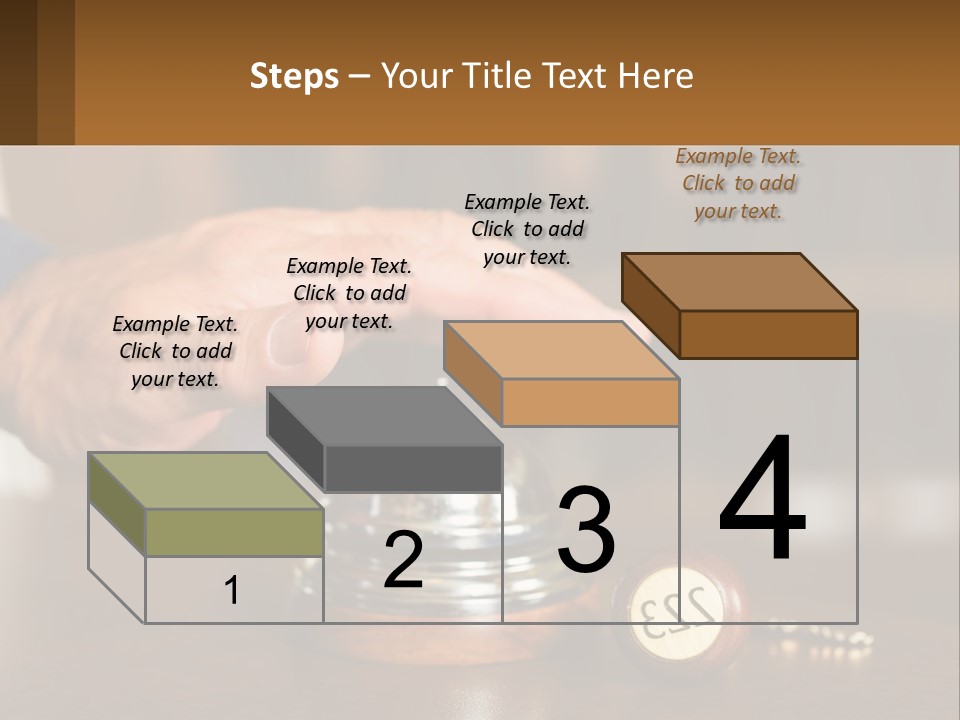 Steps – Your Title Text Here

Example Text. Click to add your text.

Example Text. Click to add your text.

Example Text. Click to add your text.

Example Text. Click to add your text.

1

2

3

4

223